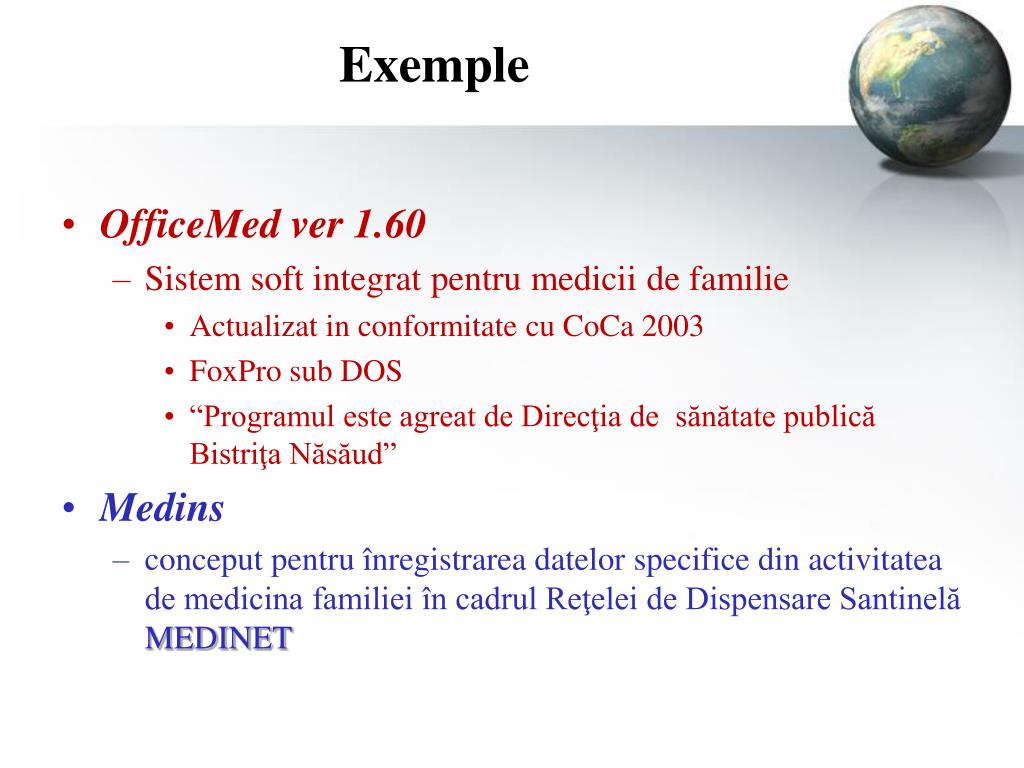 Exemple

• OfficeMed ver 1.60
– Sistem soft integrat pentru medicii de familie
• Actualizat in conformitate cu CoCa 2003
• FoxPro sub DOS
• “Programul este agreat de Direcţia de sănătate publică Bistriţa Năsăud”

• Medins
– conceput pentru înregistrarea datelor specifice din activitatea de medicina familiei în cadrul Reţelei de Dispensare Santinelă MEDINET